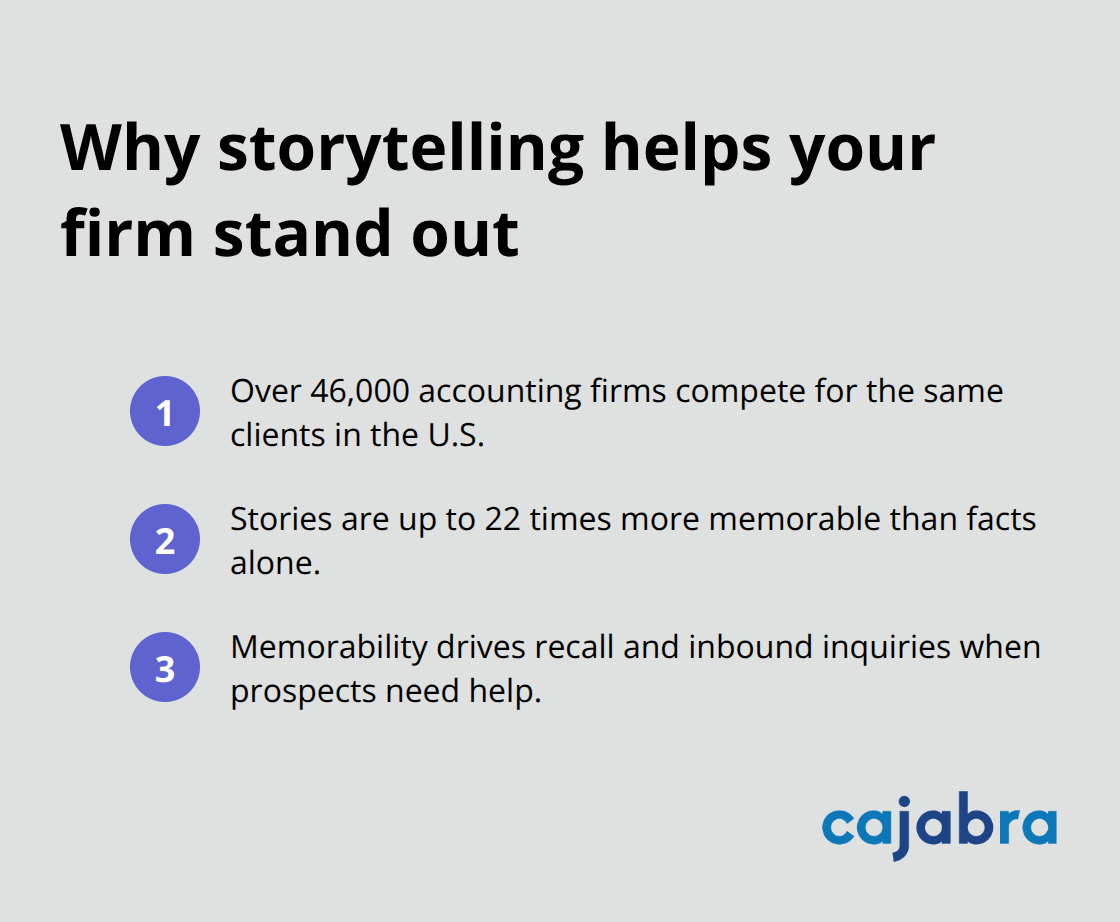 Why storytelling helps your firm stand out

1 Over 46,000 accounting firms compete for the same clients in the U.S.

2 Stories are up to 22 times more memorable than facts alone.

3 Memorability drives recall and inbound inquiries when prospects need help.

cajabra